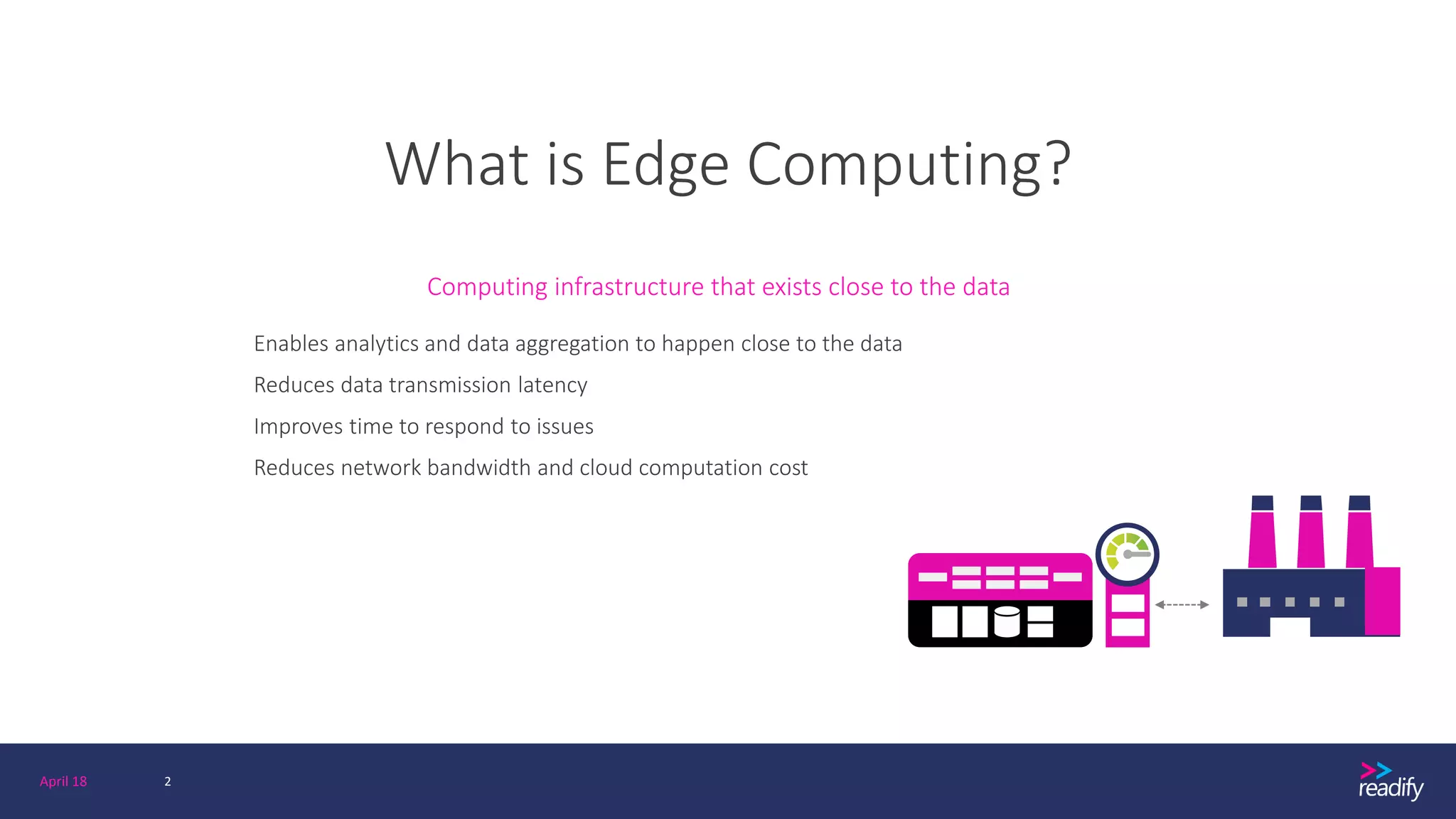 What is Edge Computing?

Computing infrastructure that exists close to the data

Enables analytics and data aggregation to happen close to the data

Reduces data transmission latency

Improves time to respond to issues

Reduces network bandwidth and cloud computation cost

April 18 2

readify